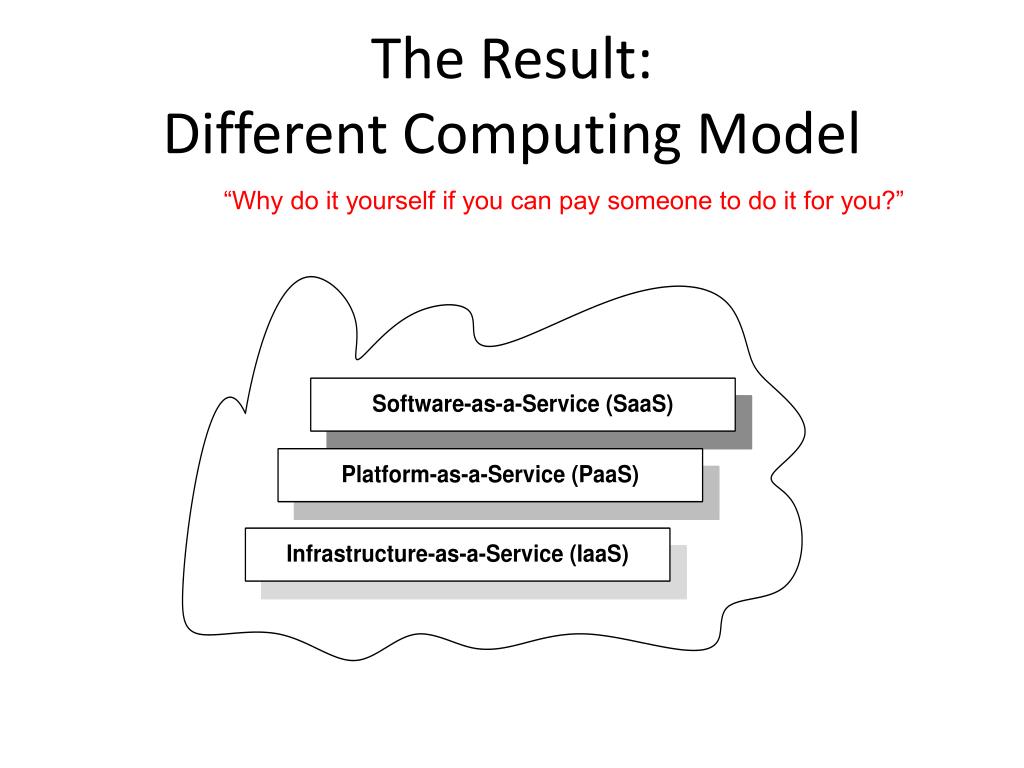 The Result:
Different Computing Model

“Why do it yourself if you can pay someone to do it for you?”

Software-as-a-Service (SaaS)

Platform-as-a-Service (PaaS)

Infrastructure-as-a-Service (IaaS)